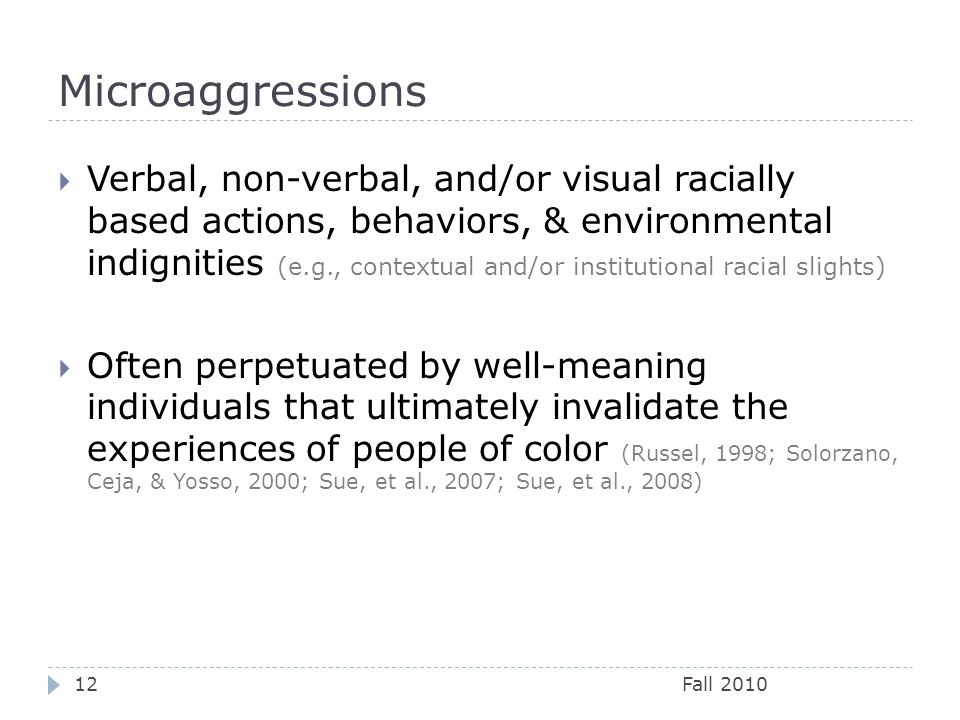 Microaggressions

Verbal, non-verbal, and/or visual racially based actions, behaviors, & environmental indignities (e.g., contextual and/or institutional racial slights)

Often perpetuated by well-meaning individuals that ultimately invalidate the experiences of people of color (Russel, 1998; Solorzano, Ceja, & Yosso, 2000; Sue, et al., 2007; Sue, et al., 2008)

12

Fall 2010